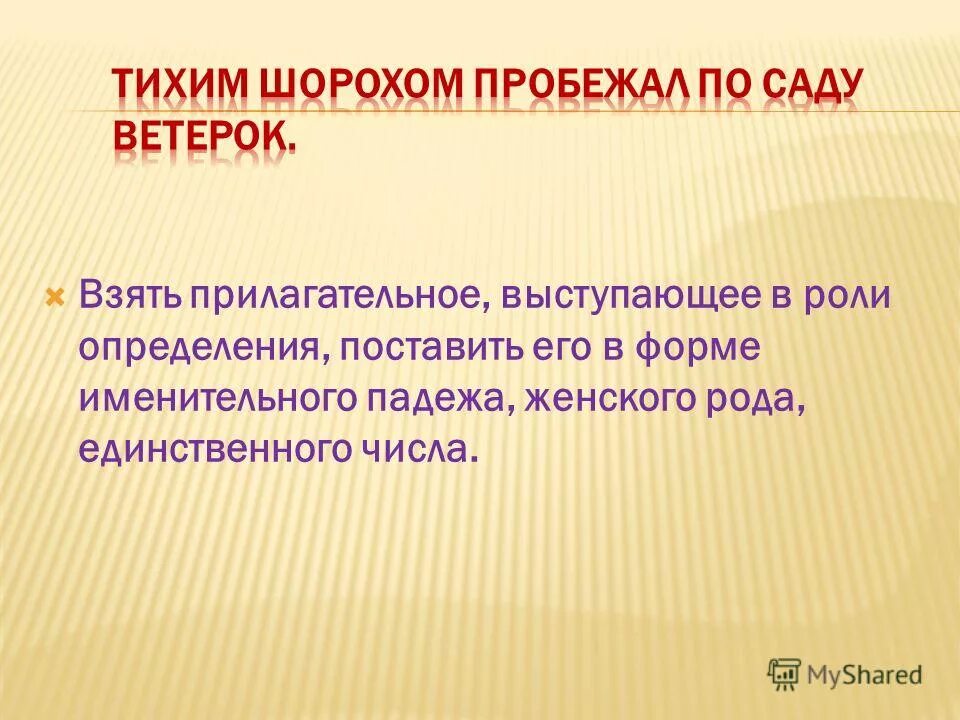 ТИХИМ ШОРОХОМ ПРОБЕЖАЛ ПО САДУ ВЕТЕРОК.

Взять прилагательное, выступающее в роли определения, поставить его в форме именительного падежа, женского рода, единственного числа.

MyShared